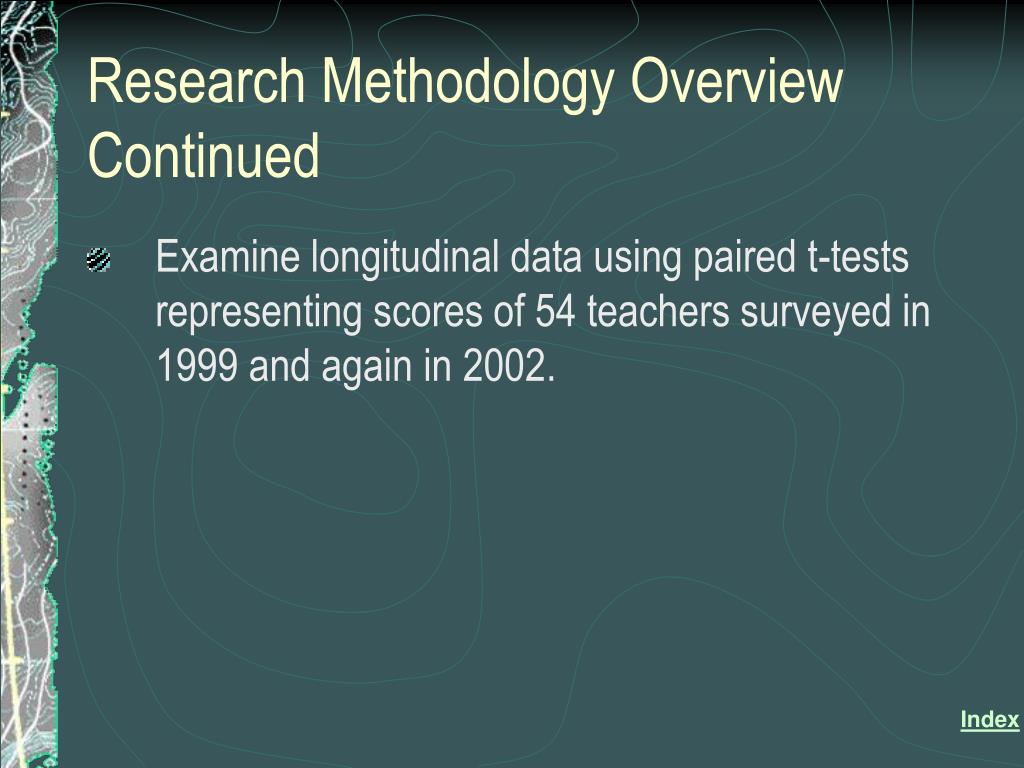 Research Methodology Overview Continued

Examine longitudinal data using paired t-tests representing scores of 54 teachers surveyed in 1999 and again in 2002.

Index